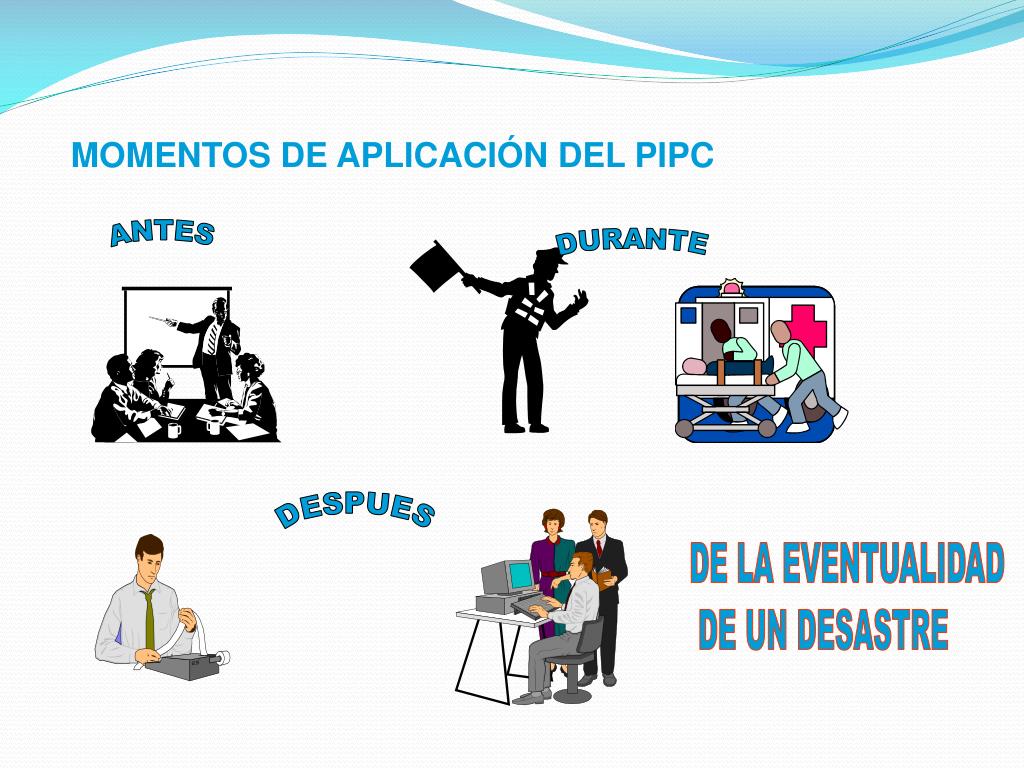 MOMENTOS DE APLICACIÓN DEL PIPC

ANTES

DURANTE

DESPUES

DE LA EVENTUALIDAD
DE UN DESASTRE